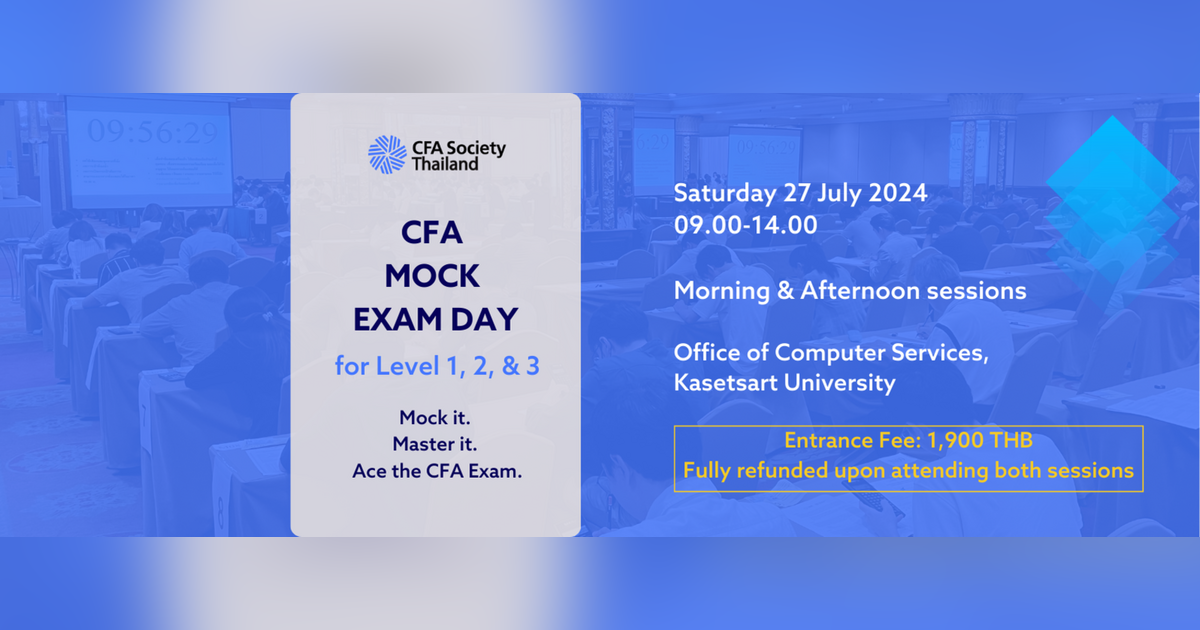 09:56:29

CFA Society Thailand

CFA MOCK EXAM DAY

for Level 1, 2, & 3

Mock it.
Master it.
Ace the CFA Exam.

Saturday 27 July 2024
09.00-14.00

Morning & Afternoon sessions

Office of Computer Services, Kasetsart University

Entrance Fee: 1,900 THB
Fully refunded upon attending both sessions